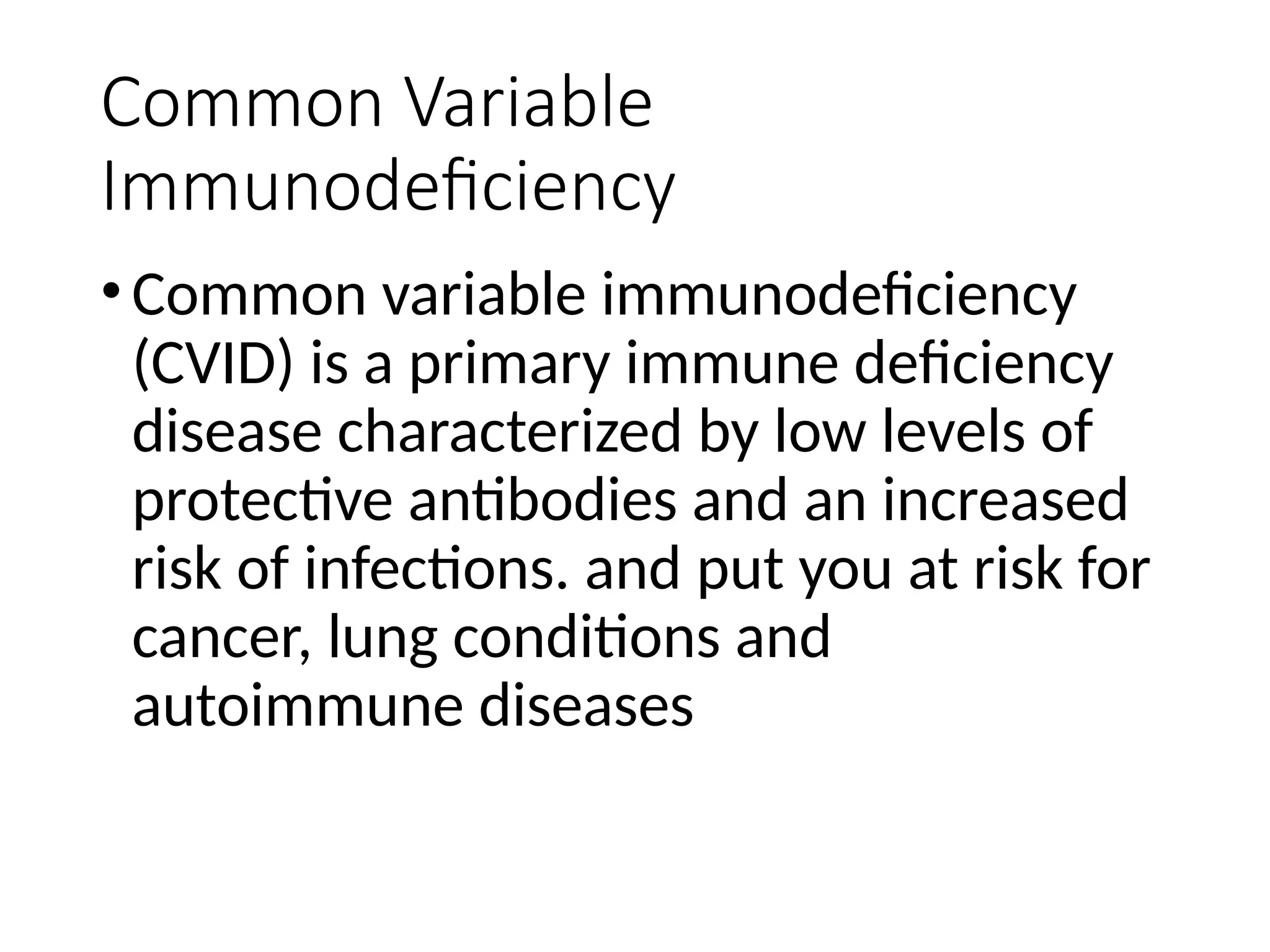 Common Variable Immunodeficiency

• Common variable immunodeficiency (CVID) is a primary immune deficiency disease characterized by low levels of protective antibodies and an increased risk of infections. and put you at risk for cancer, lung conditions and autoimmune diseases